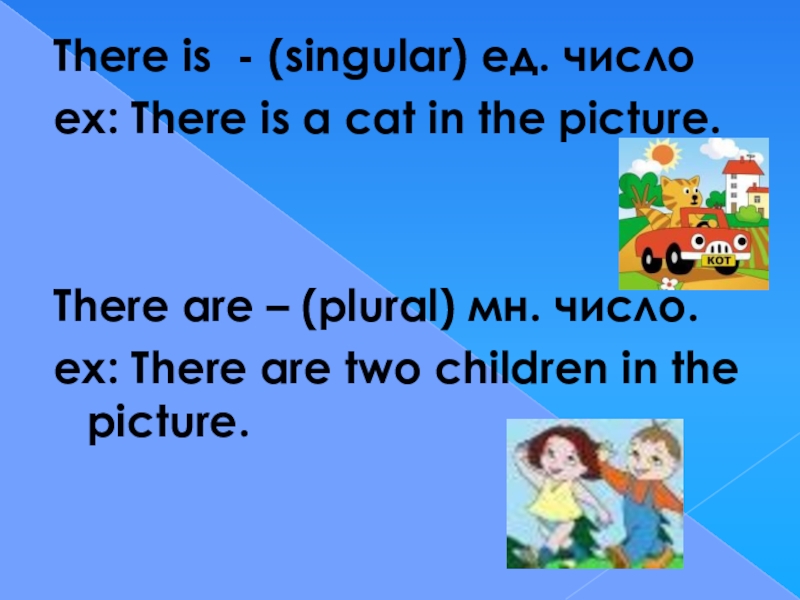 There is - (singular) ед. число
ex: There is a cat in the picture.

КОТ

There are – (plural) мн. число.
ex: There are two children in the picture.